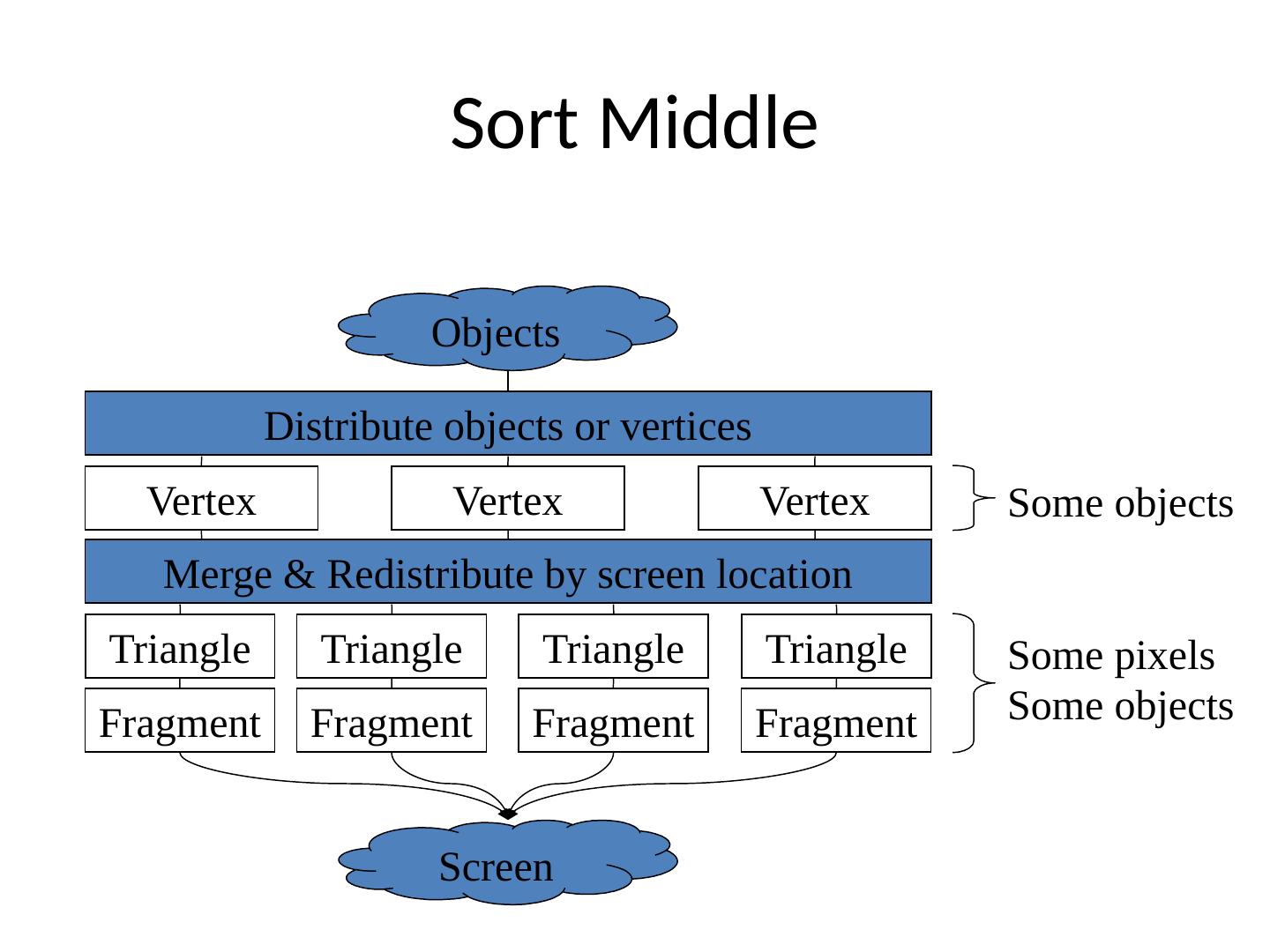 Sort Middle

Objects

Distribute objects or vertices

Vertex

Vertex

Vertex

Some objects

Merge & Redistribute by screen location

Triangle

Triangle

Triangle

Triangle

Fragment

Fragment

Fragment

Fragment

Some pixels
Some objects

Screen